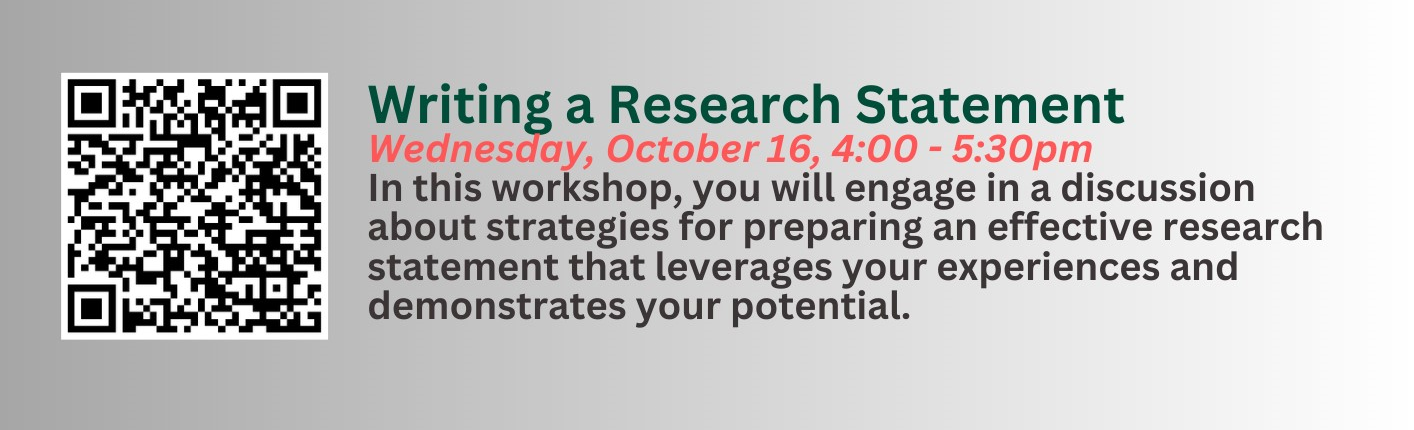 Writing a Research Statement
Wednesday, October 16, 4:00 - 5:30pm
In this workshop, you will engage in a discussion about strategies for preparing an effective research statement that leverages your experiences and demonstrates your potential.